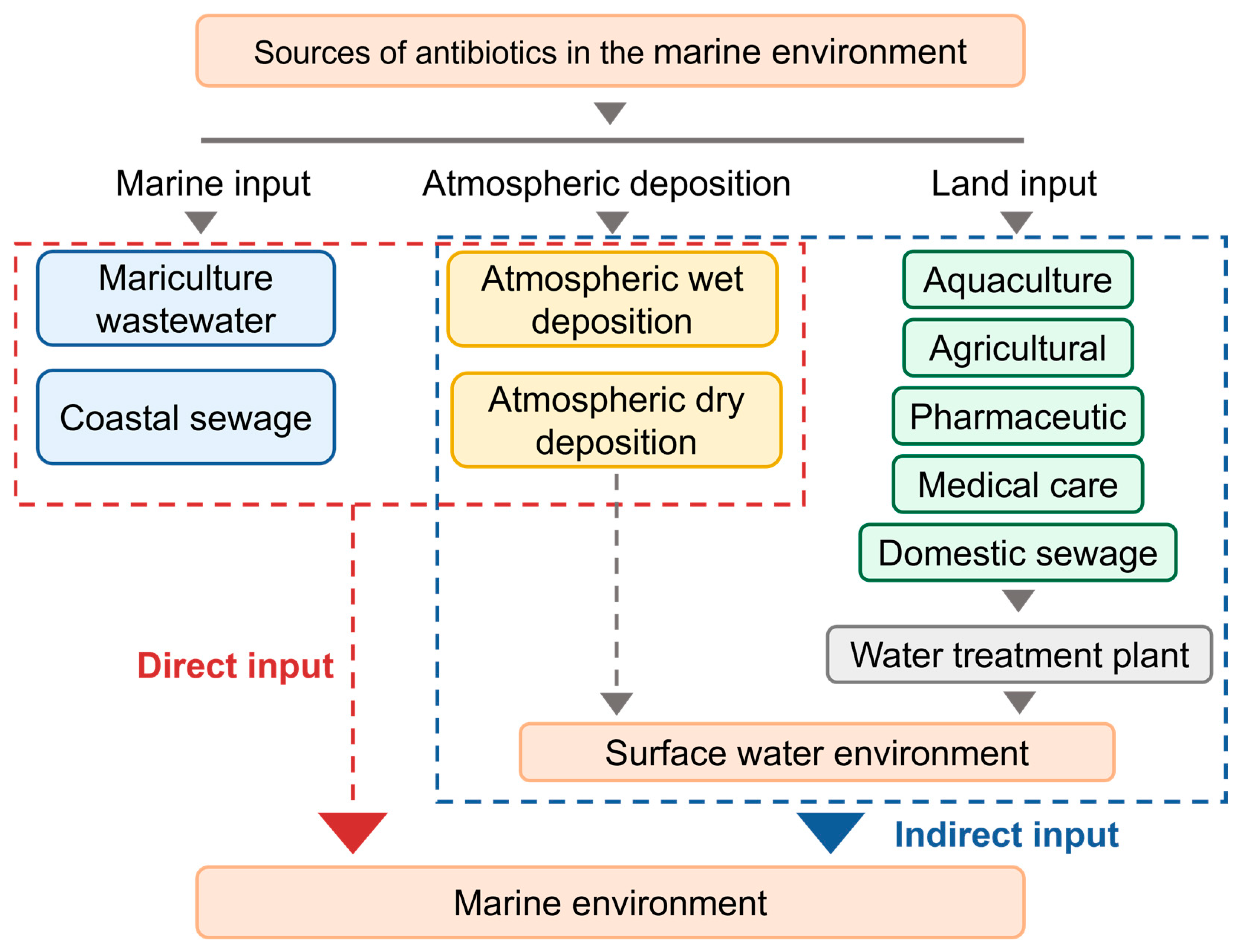 Sources of antibiotics in the marine environment

Marine input

Atmospheric deposition

Land input

Mariculture wastewater

Coastal sewage

Atmospheric wet deposition

Atmospheric dry deposition

Aquaculture

Agricultural

Pharmaceutic

Medical care

Domestic sewage

Water treatment plant

Direct input

Surface water environment

Indirect input

Marine environment